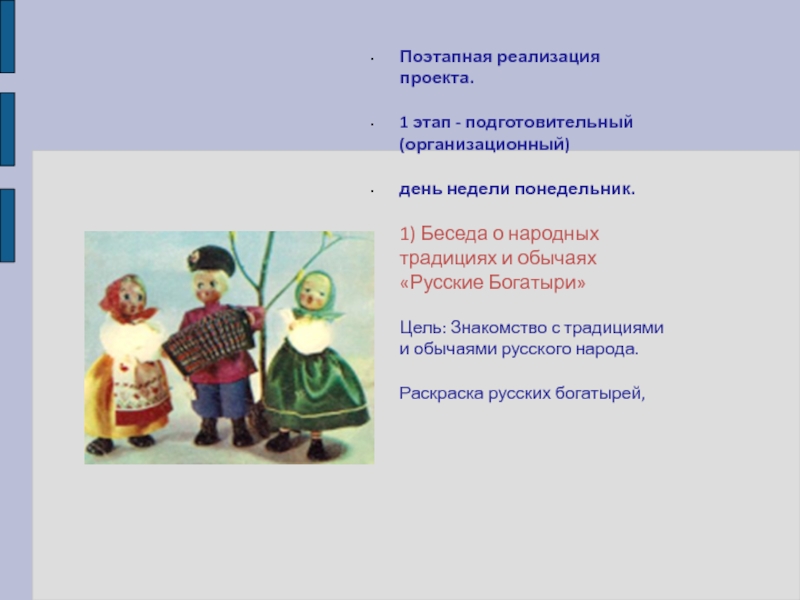 • Поэтапная реализация проекта.

• 1 этап - подготовительный (организационный)

• день недели понедельник.

1) Беседа о народных традициях и обычаях «Русские Богатыри»

Цель: Знакомство с традициями и обычаями русского народа.

Раскраска русских богатырей,